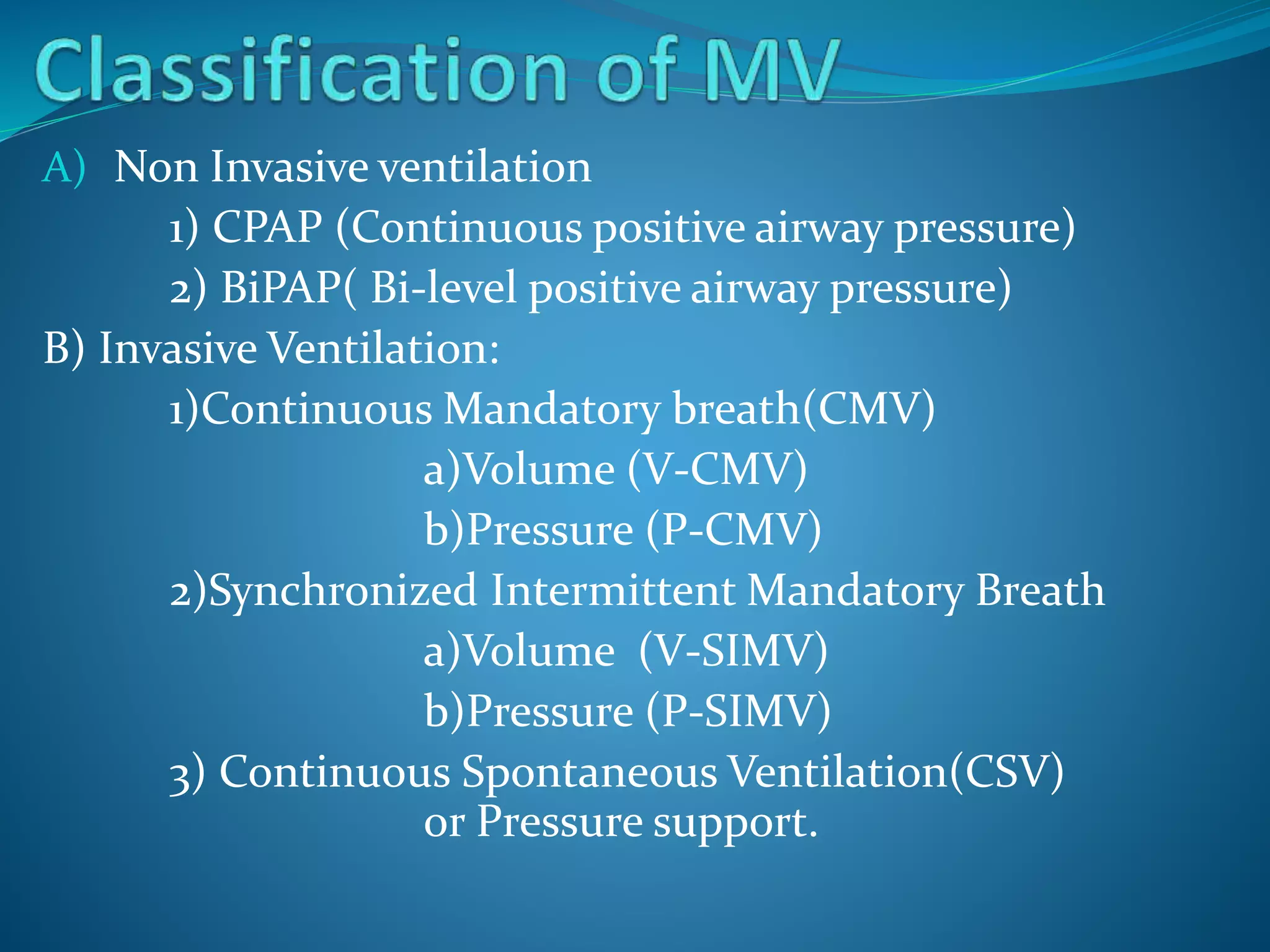 Classification of MV

A) Non Invasive ventilation

1) CPAP (Continuous positive airway pressure)

2) BiPAP( Bi-level positive airway pressure)

B) Invasive Ventilation:

1)Continuous Mandatory breath(CMV)

a)Volume (V-CMV)

b)Pressure (P-CMV)

2)Synchronized Intermittent Mandatory Breath

a)Volume (V-SIMV)

b)Pressure (P-SIMV)

3) Continuous Spontaneous Ventilation(CSV) or Pressure support.